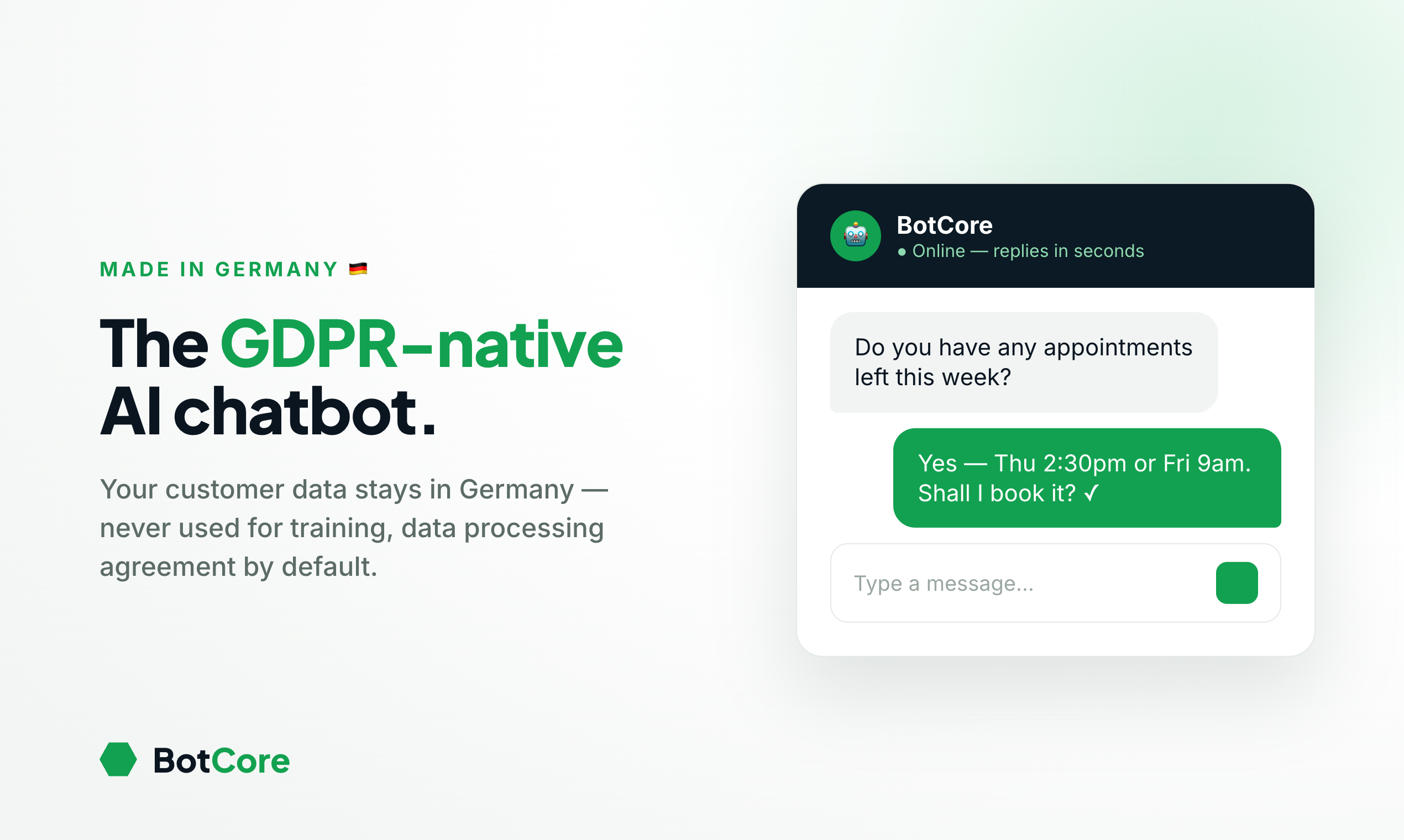 MADE IN GERMANY 🇩🇪

The GDPR-native AI chatbot.

Your customer data stays in Germany — never used for training, data processing agreement by default.

BotCore

BotCore
● Online — replies in seconds

Do you have any appointments left this week?

Yes — Thu 2:30pm or Fri 9am. Shall I book it? ✓

Type a message...